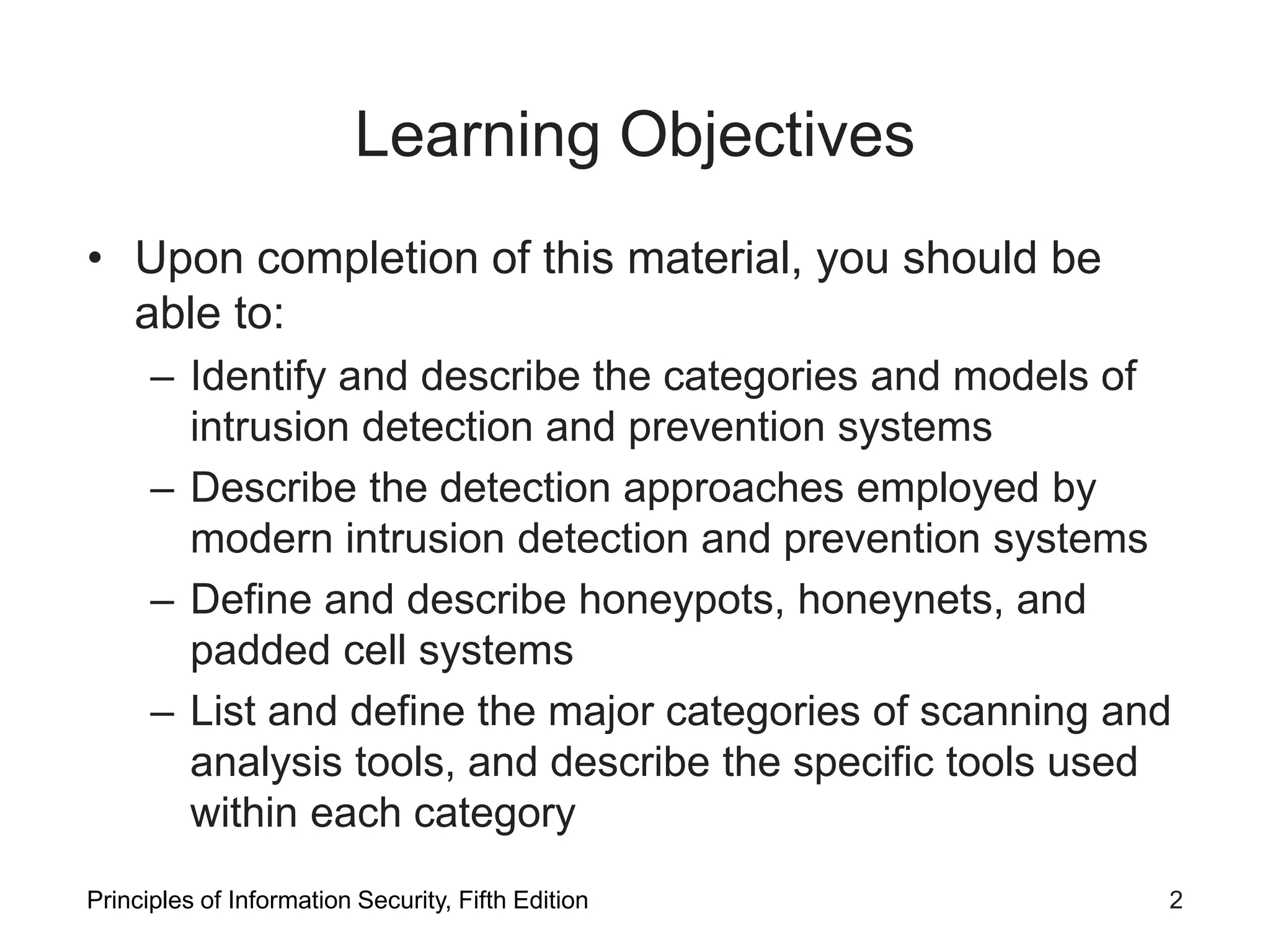 Learning Objectives

• Upon completion of this material, you should be able to:
– Identify and describe the categories and models of intrusion detection and prevention systems
– Describe the detection approaches employed by modern intrusion detection and prevention systems
– Define and describe honeypots, honeynets, and padded cell systems
– List and define the major categories of scanning and analysis tools, and describe the specific tools used within each category

Principles of Information Security, Fifth Edition

2